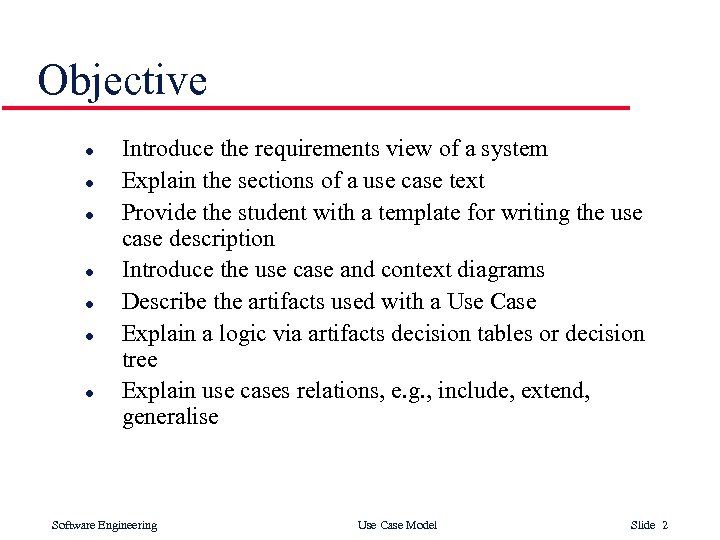 Objective

- Introduce the requirements view of a system
- Explain the sections of a use case text
- Provide the student with a template for writing the use case description
- Introduce the use case and context diagrams
- Describe the artifacts used with a Use Case
- Explain a logic via artifacts decision tables or decision tree
- Explain use cases relations, e.g., include, extend, generalise

Software Engineering Use Case Model Slide 2